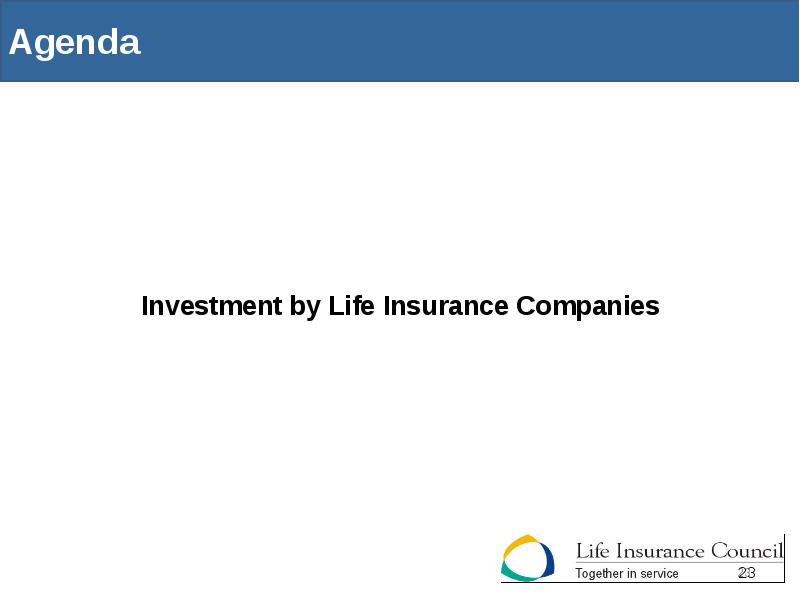 Agenda

Investment by Life Insurance Companies

Life Insurance Council
Together in service
23